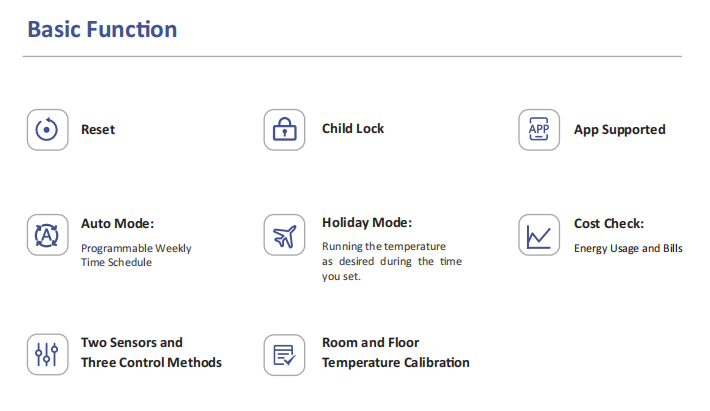 Basic Function

Reset

Child Lock

APP

App Supported

Auto Mode:

Programmable Weekly Time Schedule

Holiday Mode:

Running the temperature as desired during the time you set.

Cost Check:

Energy Usage and Bills

Two Sensors and Three Control Methods

Room and Floor Temperature Calibration